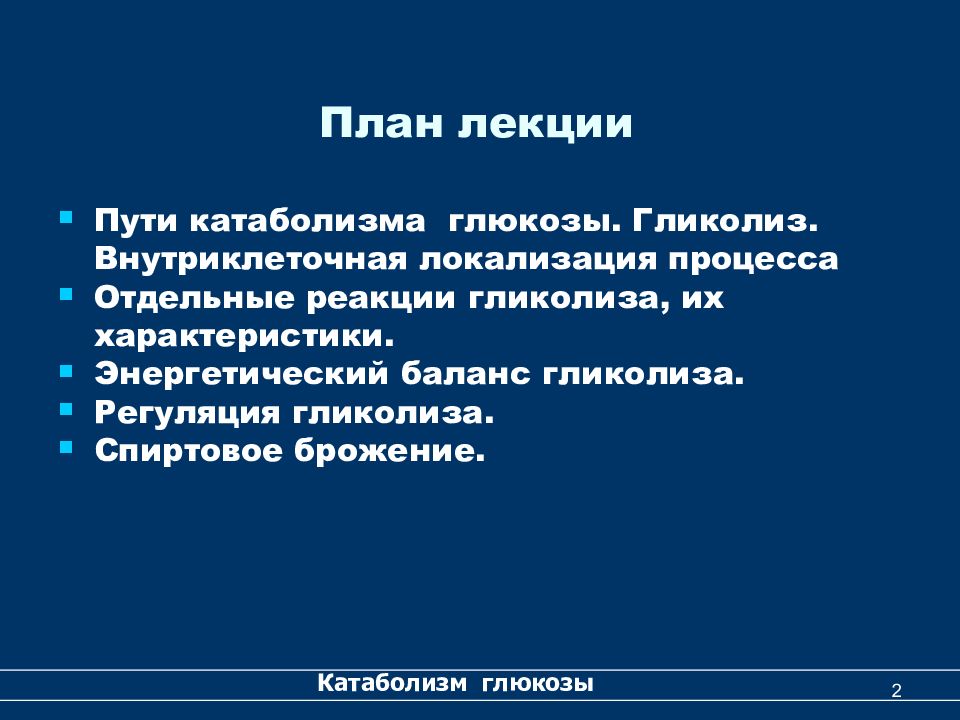 План лекции

- Пути катаболизма глюкозы. Гликолиз. Внутриклеточная локализация процесса
- Отдельные реакции гликолиза, их характеристики.
- Энергетический баланс гликолиза.
- Регуляция гликолиза.
- Спиртовое брожение.

Катаболизм глюкозы

2